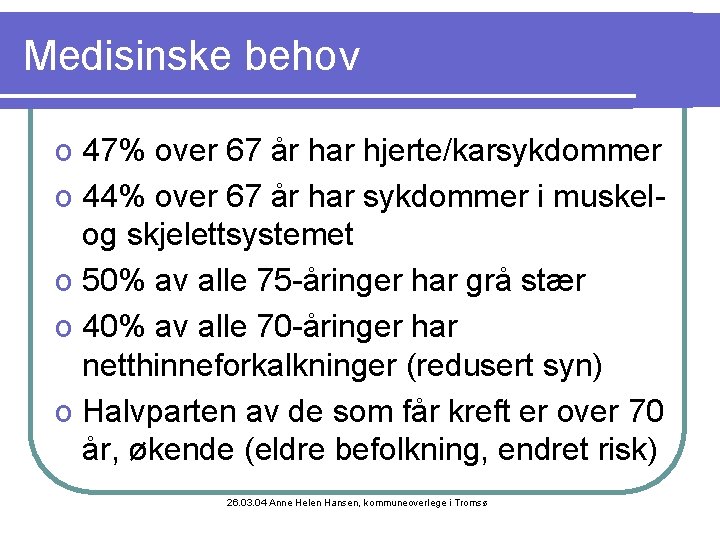 Medisinske behov

o 47% over 67 år har hjerte/karsykdommer
o 44% over 67 år har sykdommer i muskel- og skjelettsystemet
o 50% av alle 75-åringer har grå stær
o 40% av alle 70-åringer har netthinneforkalkninger (redusert syn)
o Halvparten av de som får kreft er over 70 år, økende (eldre befolkning, endret risk)

26.03.04 Anne Helen Hansen, kommuneoverlege i Tromsø